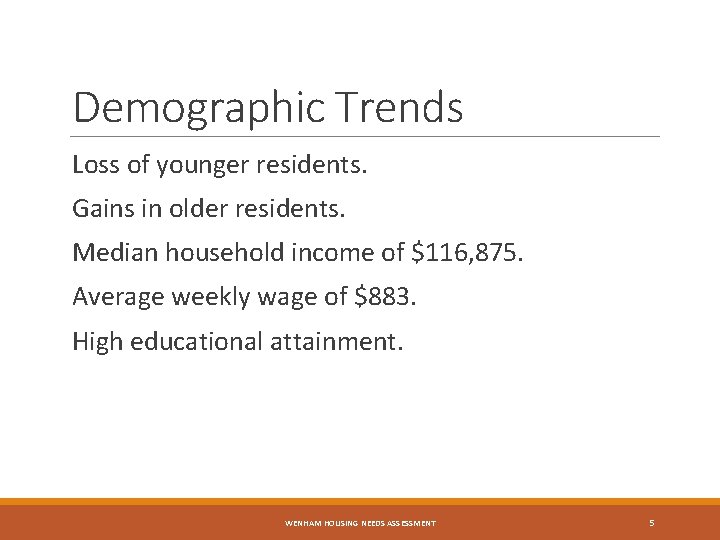 Demographic Trends

Loss of younger residents.

Gains in older residents.

Median household income of \$116,875.

Average weekly wage of \$883.

High educational attainment.

WENHAM HOUSING NEEDS ASSESSMENT

5